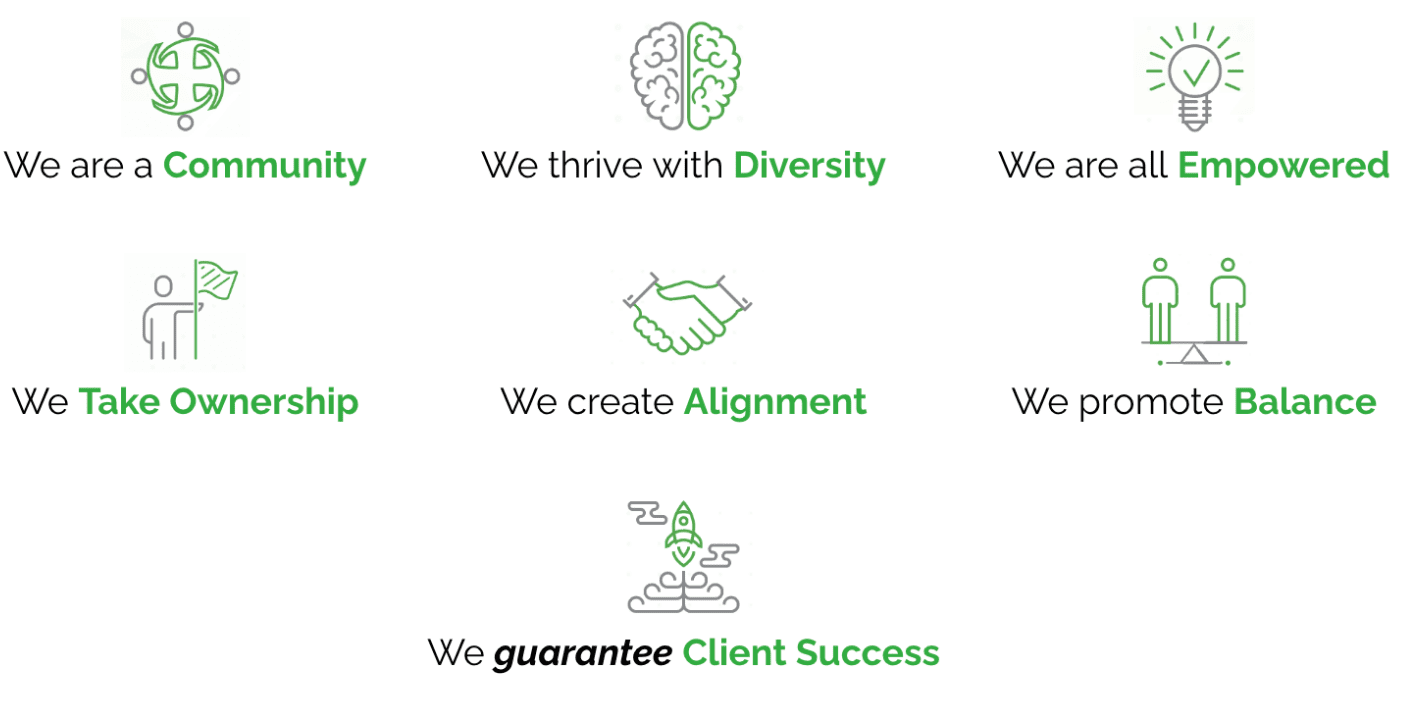 We are a Community

We thrive with Diversity

We are all Empowered

We Take Ownership

We create Alignment

We promote Balance

We guarantee Client Success